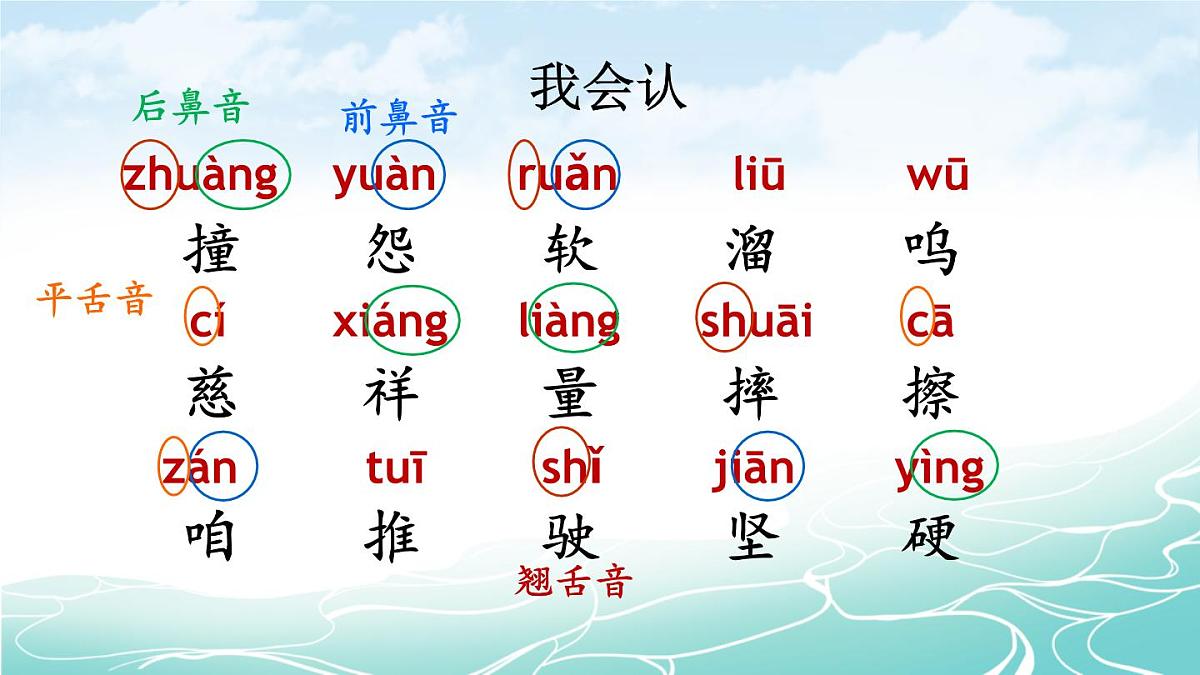 我会认

后鼻音 前鼻音

zhuàng yuàn ruǎn liū wū
撞 怨 软 溜 呜

平舌音

cí xiáng liàng shuāi cā
慈 祥 量 摔 擦

zán tuī shǐ jiān yìng
咱 推 驶 坚 硬

翘舌音